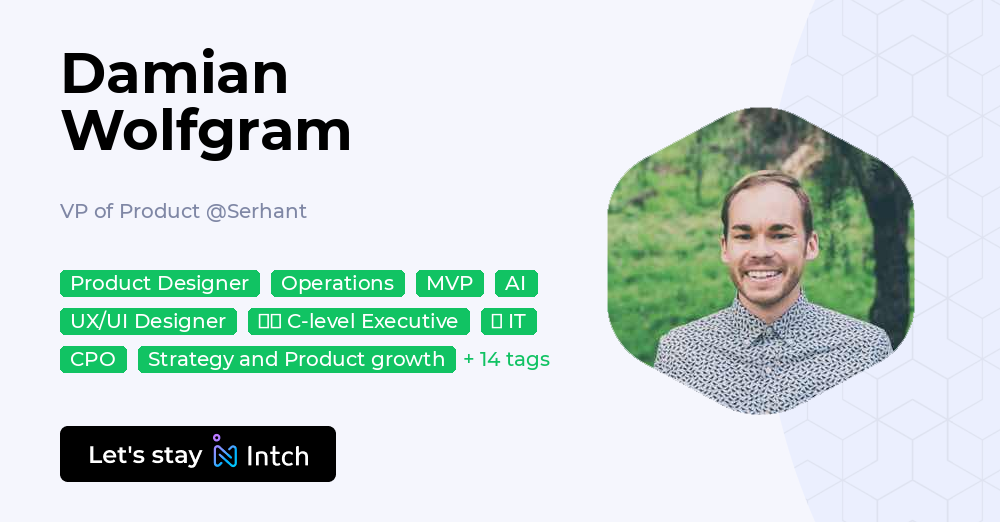 Damian Wolfgram

VP of Product @Serhant

Product Designer Operations MVP AI
UX/UI Designer C-level Executive IT
CPO Strategy and Product growth + 14 tags

Let's stay Intch